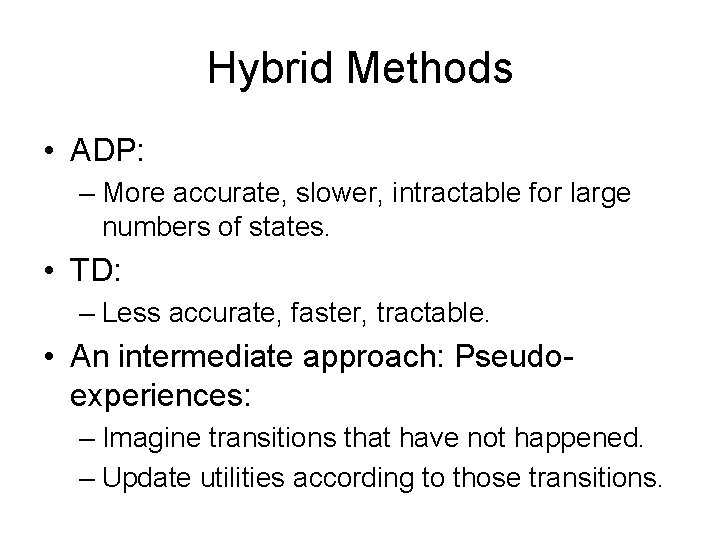 Hybrid Methods

• ADP:
– More accurate, slower, intractable for large numbers of states.

• TD:
– Less accurate, faster, tractable.

• An intermediate approach: Pseudo-experiences:
– Imagine transitions that have not happened.
– Update utilities according to those transitions.